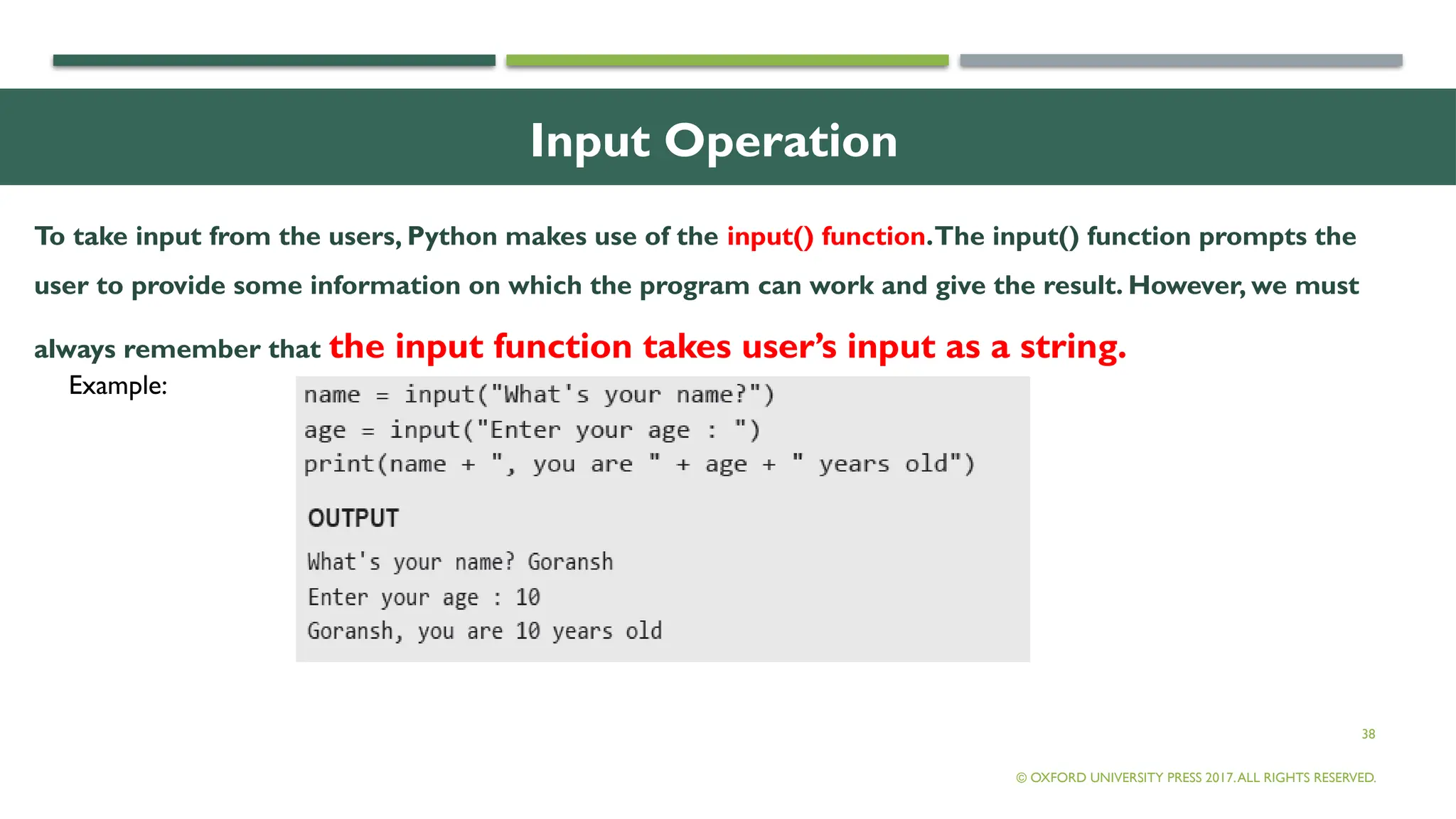 Input Operation

To take input from the users, Python makes use of the input() function. The input() function prompts the user to provide some information on which the program can work and give the result. However, we must always remember that the input function takes user's input as a string.

Example:

name = input("What's your name?")
age = input("Enter your age : ")
print(name + ", you are " + age + " years old")

OUTPUT

What's your name? Goransh
Enter your age : 10
Goransh, you are 10 years old

38

© OXFORD UNIVERSITY PRESS 2017. ALL RIGHTS RESERVED.